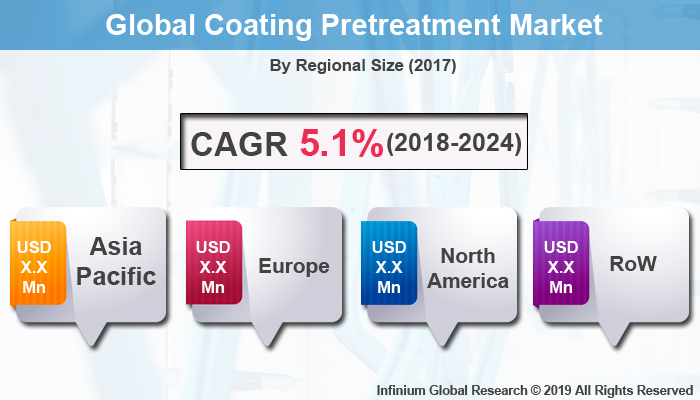 Global Coating Pretreatment Market

By Regional Size (2017)

CAGR 5.1%(2018-2024)

USD X.X Mn

Asia Pacific

USD X.X Mn

Europe

USD X.X Mn

North America

USD X.X Mn

RoW

Infinium Global Research © 2019 All Rights Reserved